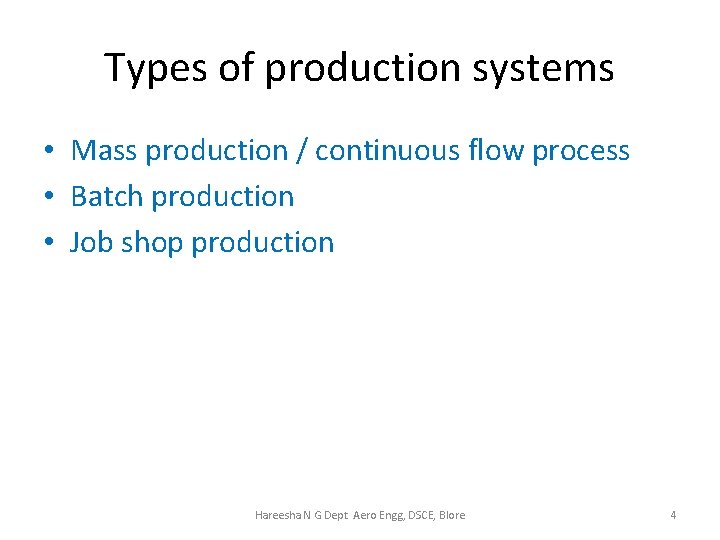 Types of production systems

• Mass production / continuous flow process
• Batch production
• Job shop production

Hareesha N G Dept Aero Engg, DSCE, Blore

4